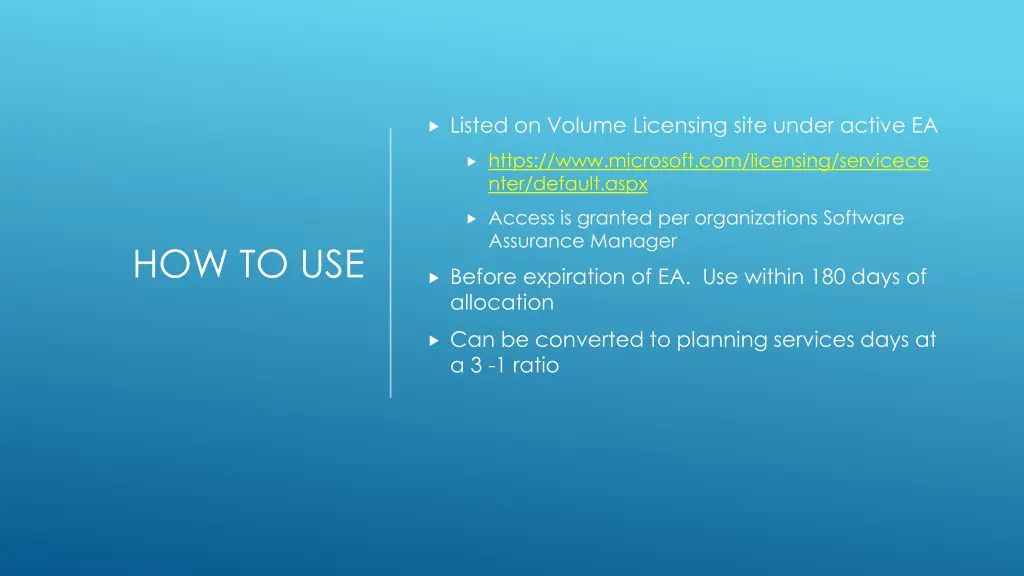 HOW TO USE

Listed on Volume Licensing site under active EA

https://www.microsoft.com/licensing/servicecenter/default.aspx

Access is granted per organizations Software Assurance Manager

Before expiration of EA. Use within 180 days of allocation

Can be converted to planning services days at a 3 -1 ratio